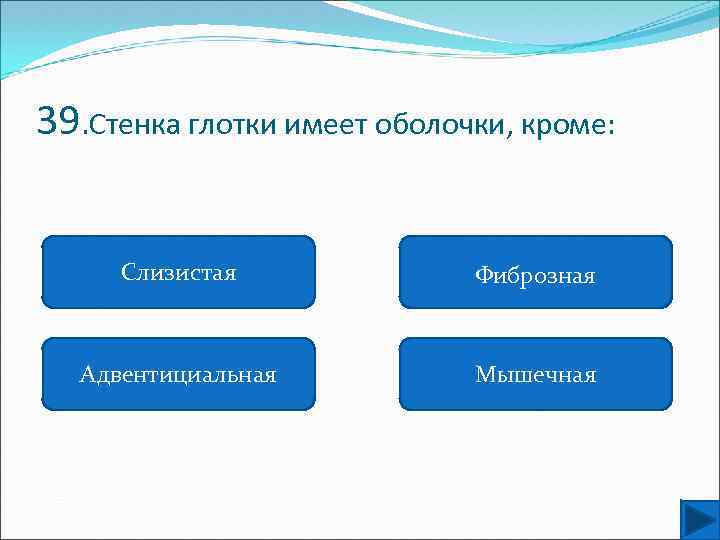 39.Стенка глотки имеет оболочки, кроме:

Слизистая

Фиброзная

Адвентициальная

Мышечная